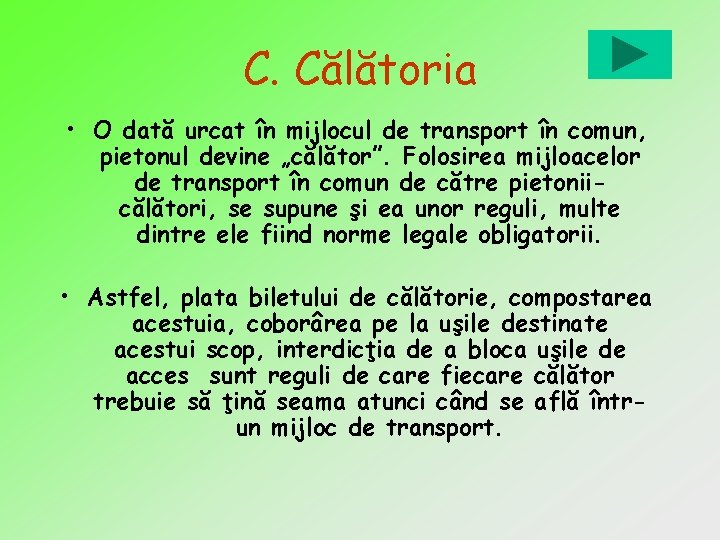 C. Călătoria

• O dată urcat în mijlocul de transport în comun, pietonul devine „călător”. Folosirea mijloacelor de transport în comun de către pietonii-călători, se supune şi ea unor reguli, multe dintre ele fiind norme legale obligatorii.

• Astfel, plata biletului de călătorie, compostarea acestuia, coborârea pe la uşile destinate acestui scop, interdicţia de a bloca uşile de acces sunt reguli de care fiecare călător trebuie să ţină seama atunci când se află într-un mijloc de transport.